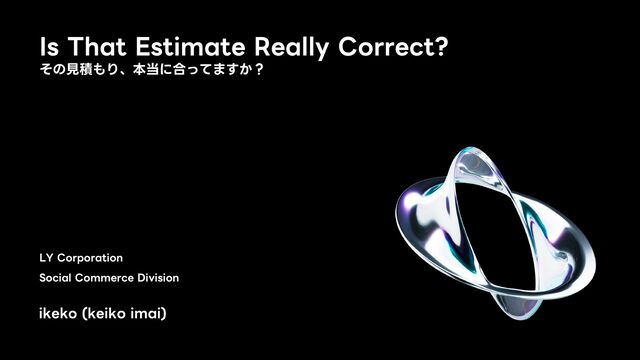 Is That Estimate Really Correct?
その見積もり、本当に合ってますか？

LY Corporation
Social Commerce Division

ikeko (keiko imai)